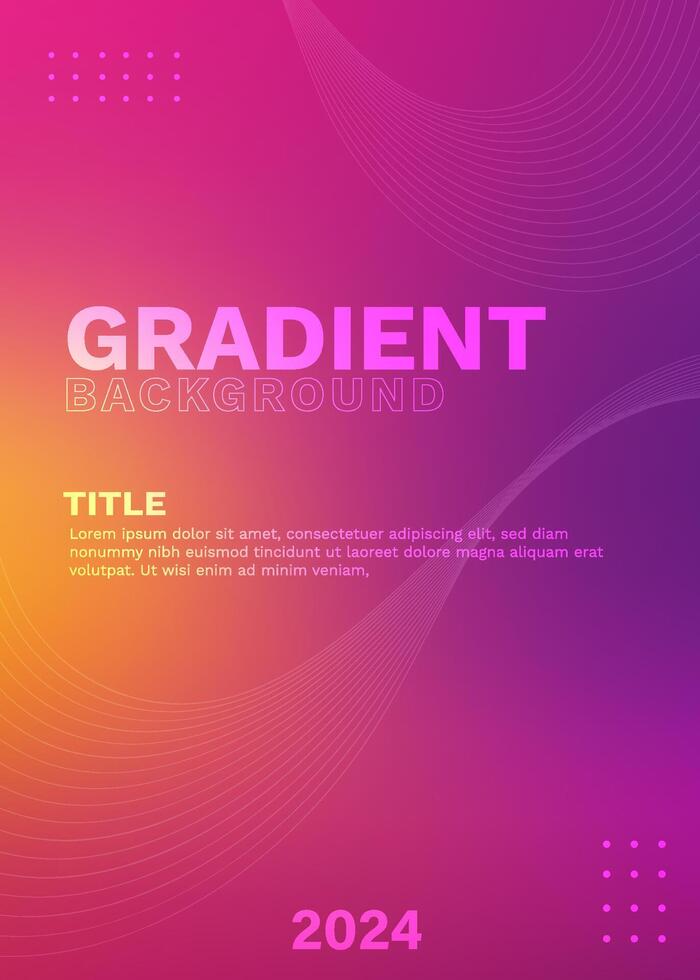 GRADIENT
BACKGROUND

TITLE
Lorem ipsum dolor sit amet, consectetuer adipiscing elit, sed diam nonummy nibh euismod tincidunt ut laoreet dolore magna aliquam erat volutpat. Ut wisi enim ad minim veniam,

2024